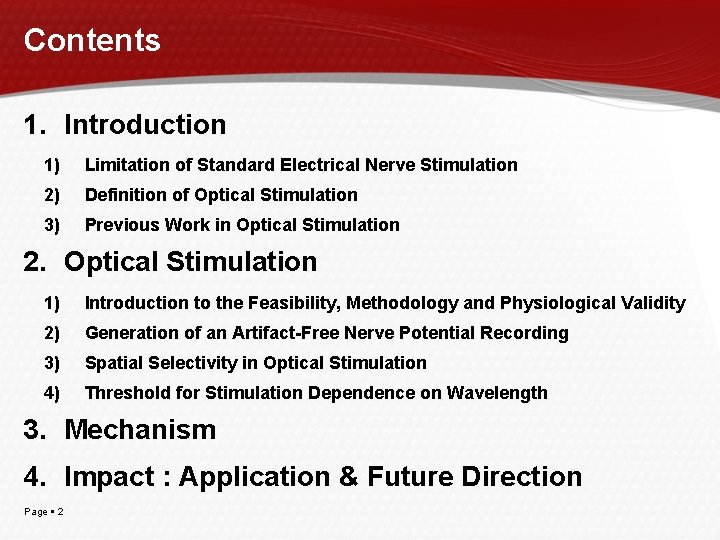 Contents

1. Introduction

1) Limitation of Standard Electrical Nerve Stimulation
2) Definition of Optical Stimulation
3) Previous Work in Optical Stimulation

2. Optical Stimulation

1) Introduction to the Feasibility, Methodology and Physiological Validity
2) Generation of an Artifact-Free Nerve Potential Recording
3) Spatial Selectivity in Optical Stimulation
4) Threshold for Stimulation Dependence on Wavelength

3. Mechanism

4. Impact : Application & Future Direction

Page ▪ 2